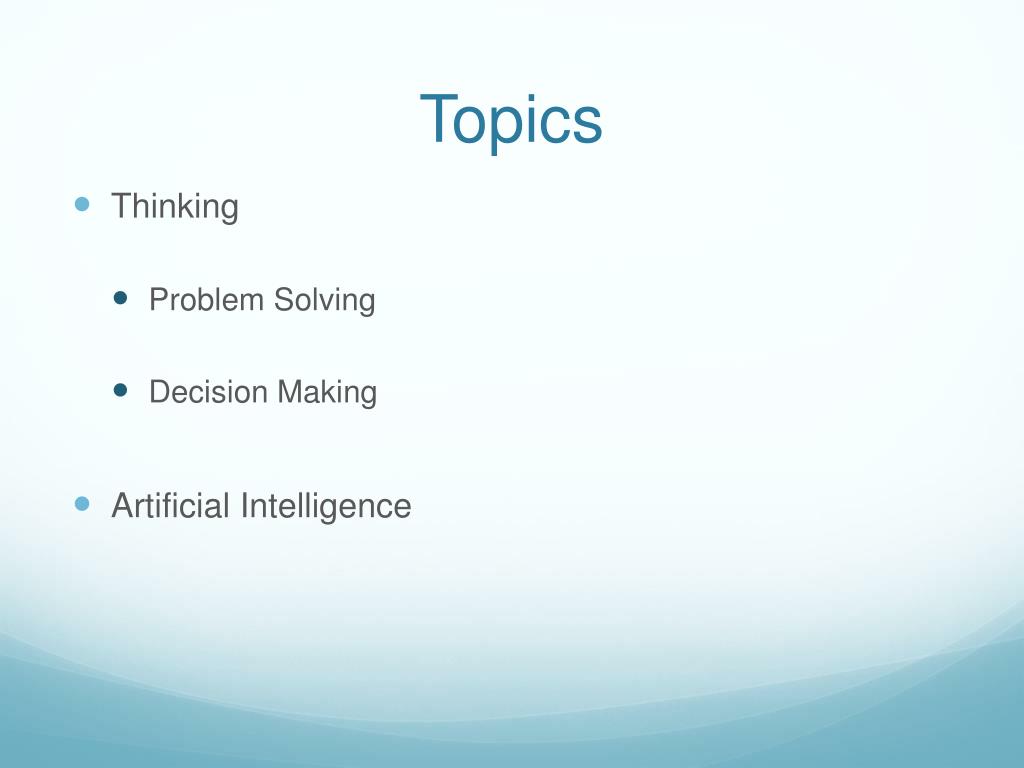 Topics

- Thinking
  - Problem Solving
  - Decision Making
- Artificial Intelligence